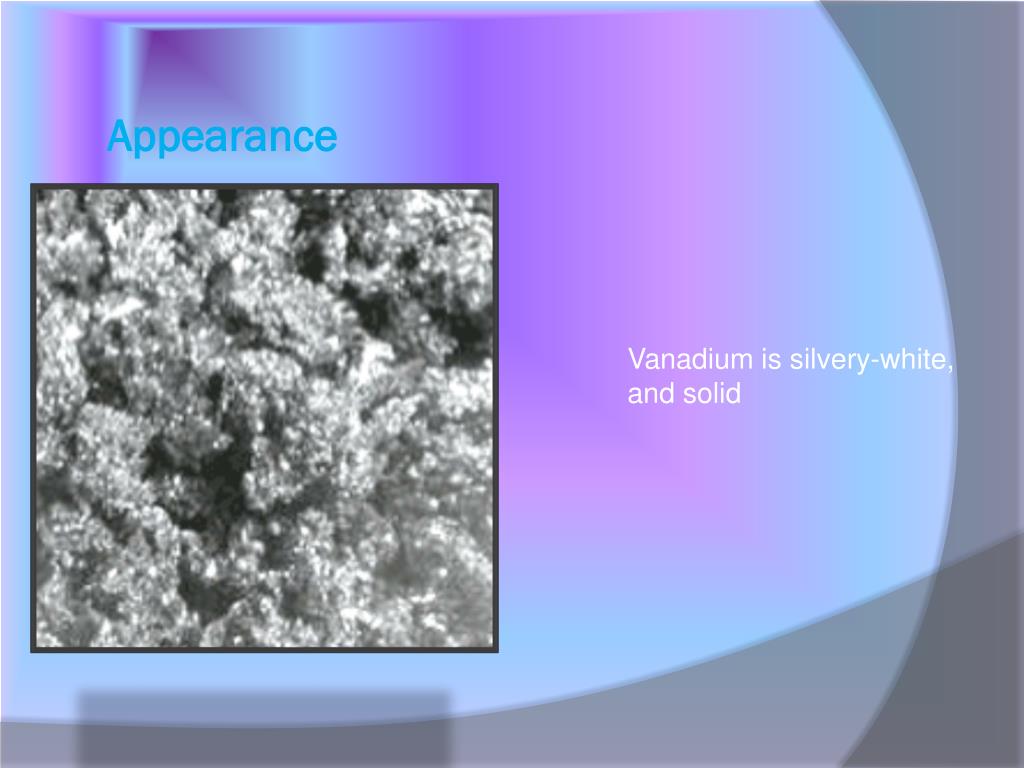 Appearance

Vanadium is silvery-white, and solid